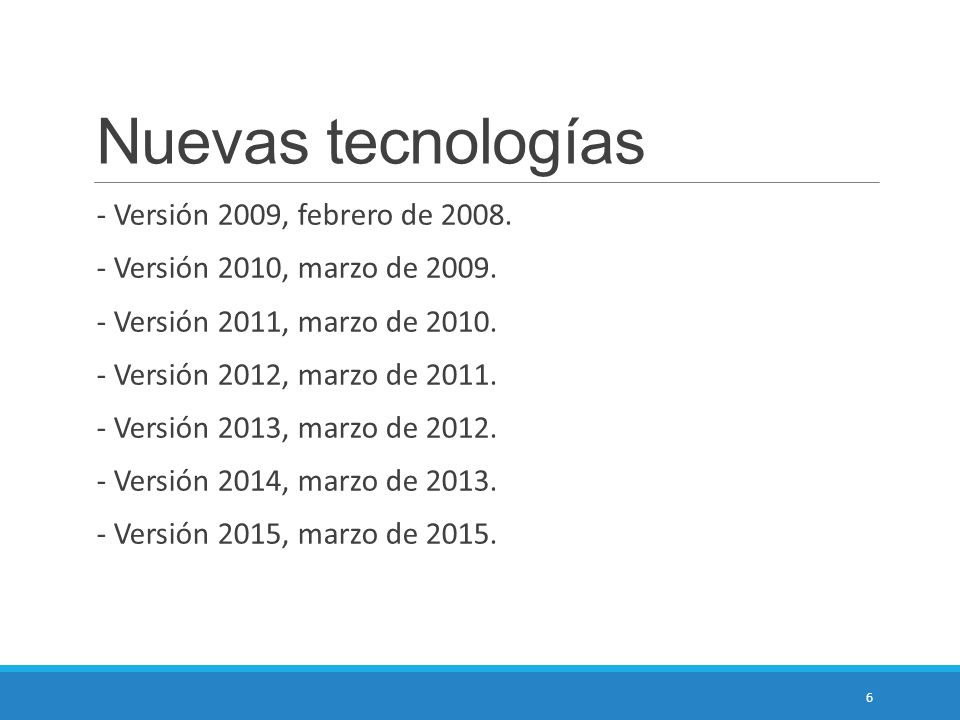 Nuevas tecnologías

- Versión 2009, febrero de 2008.

- Versión 2010, marzo de 2009.

- Versión 2011, marzo de 2010.

- Versión 2012, marzo de 2011.

- Versión 2013, marzo de 2012.

- Versión 2014, marzo de 2013.

- Versión 2015, marzo de 2015.

6